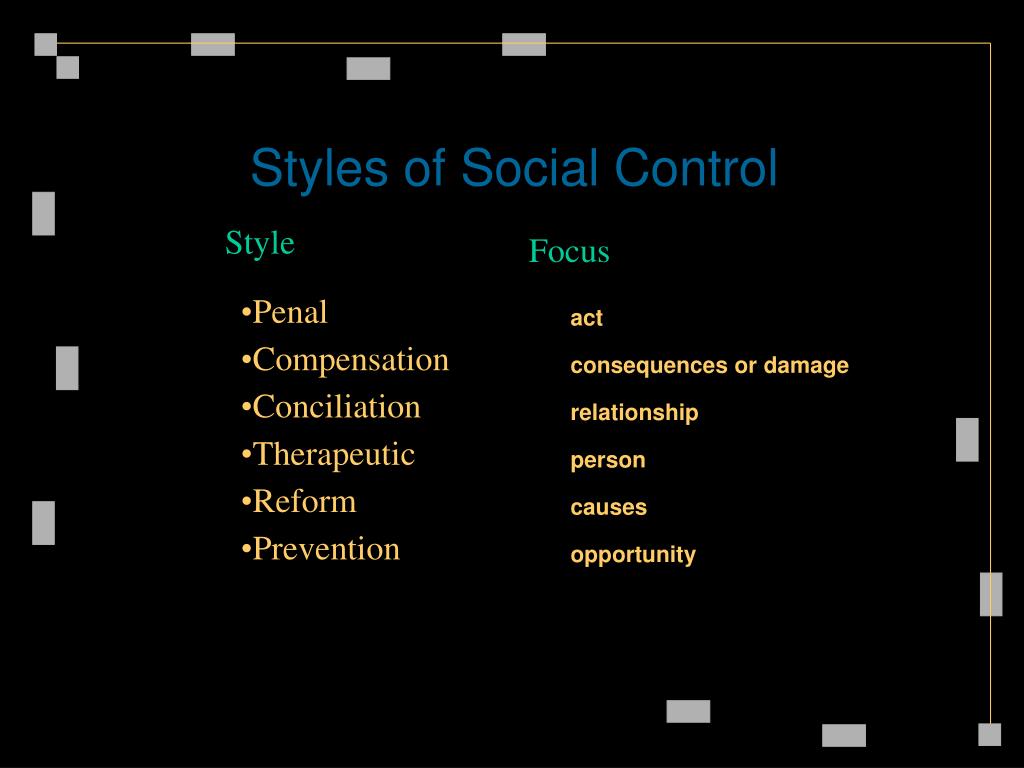 Styles of Social Control

Style

•Penal
•Compensation
•Conciliation
•Therapeutic
•Reform
•Prevention

Focus

act
consequences or damage
relationship
person
causes
opportunity